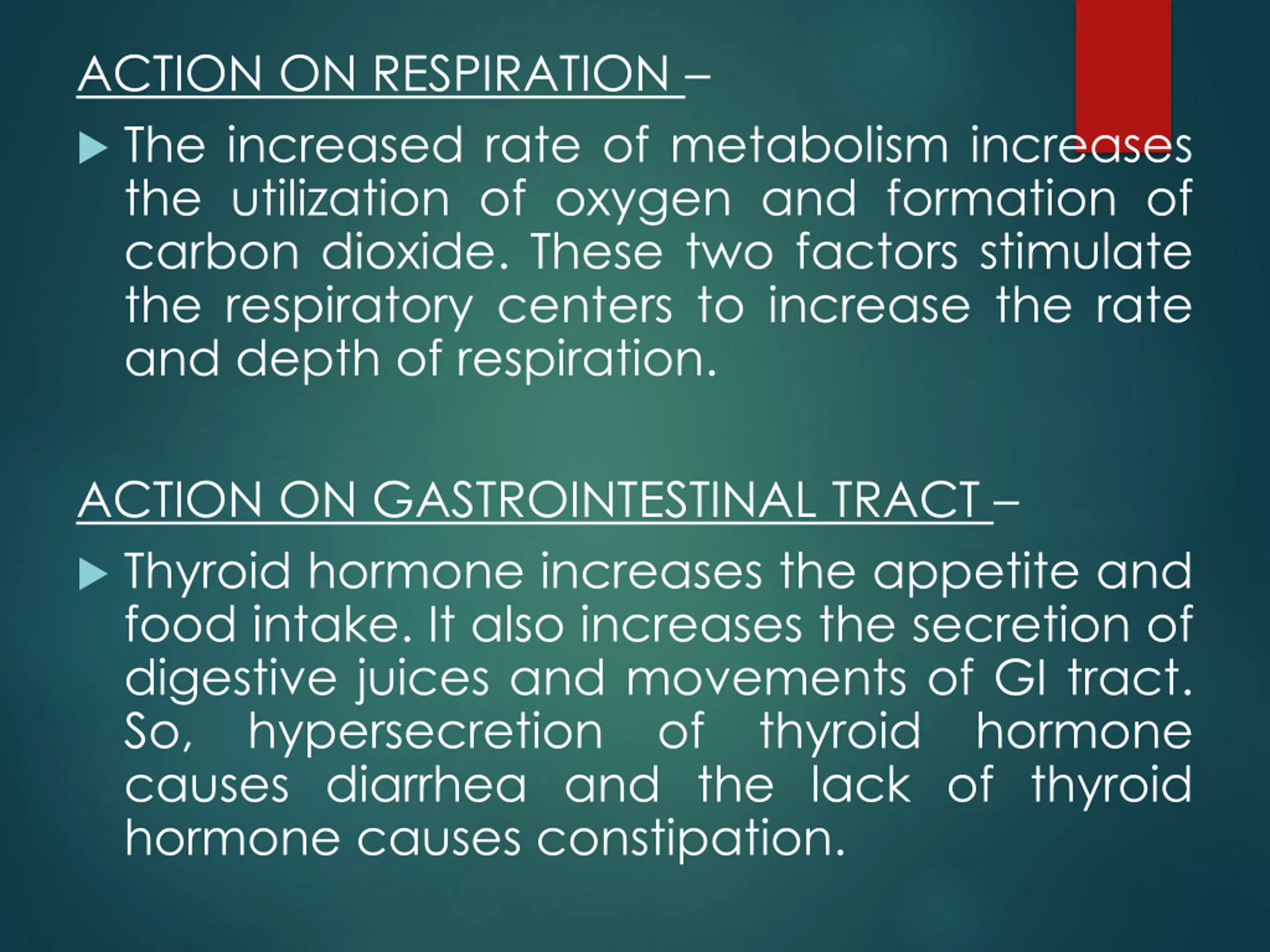 ACTION ON RESPIRATION –

The increased rate of metabolism increases the utilization of oxygen and formation of carbon dioxide. These two factors stimulate the respiratory centers to increase the rate and depth of respiration.

ACTION ON GASTROINTESTINAL TRACT –

Thyroid hormone increases the appetite and food intake. It also increases the secretion of digestive juices and movements of GI tract. So, hypersecretion of thyroid hormone causes diarrhea and the lack of thyroid hormone causes constipation.